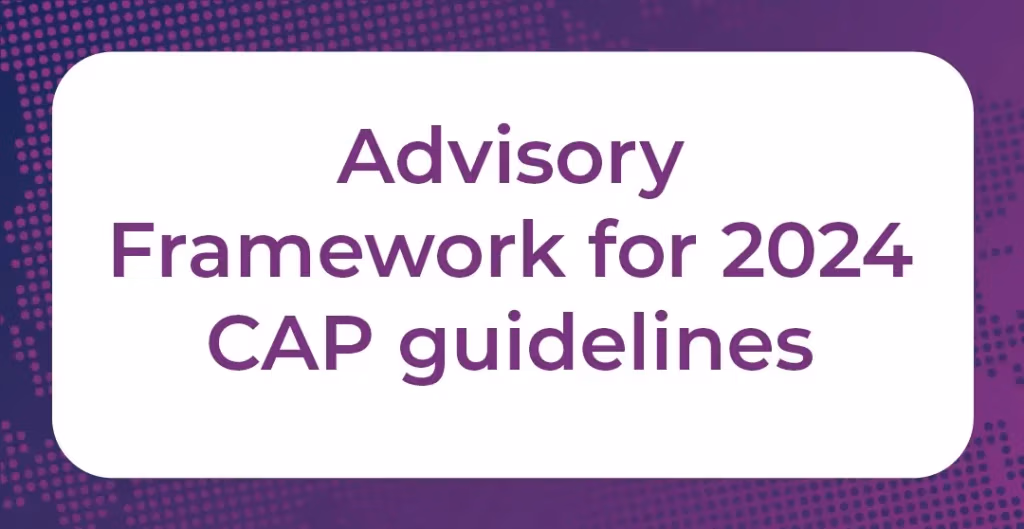 Advisory Framework for 2024 CAP guidelines